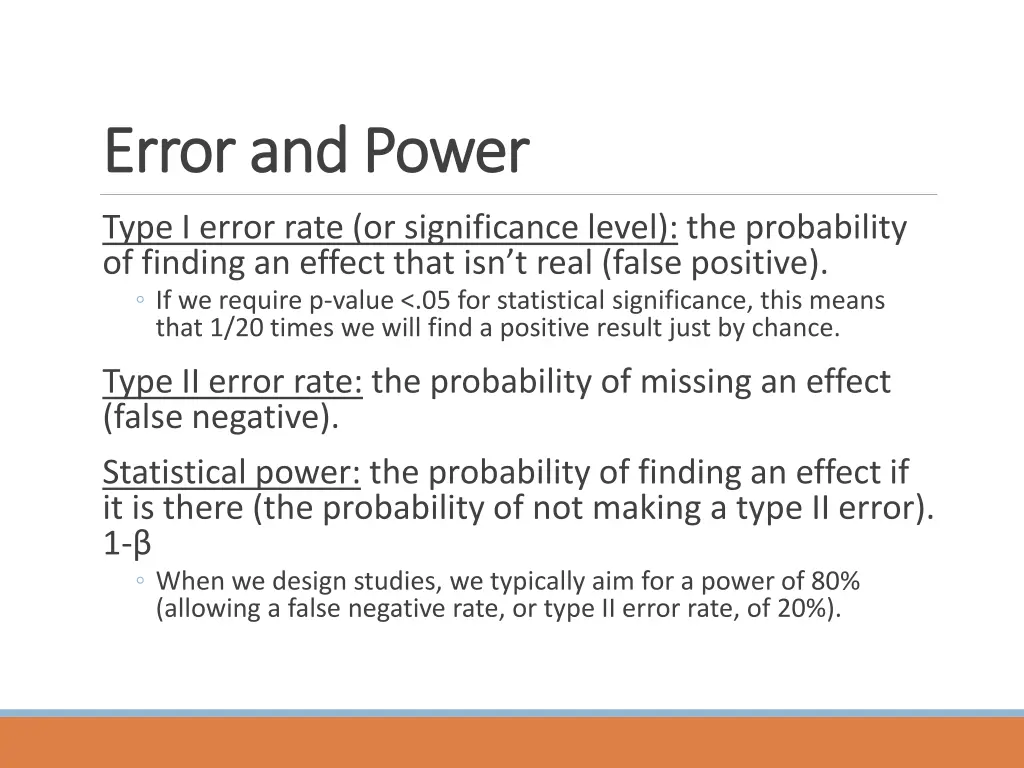 Error and Power

Type I error rate (or significance level): the probability of finding an effect that isn’t real (false positive).

◦ If we require p-value <.05 for statistical significance, this means that 1/20 times we will find a positive result just by chance.

Type II error rate: the probability of missing an effect (false negative).

Statistical power: the probability of finding an effect if it is there (the probability of not making a type II error). 1-β

◦ When we design studies, we typically aim for a power of 80% (allowing a false negative rate, or type II error rate, of 20%).